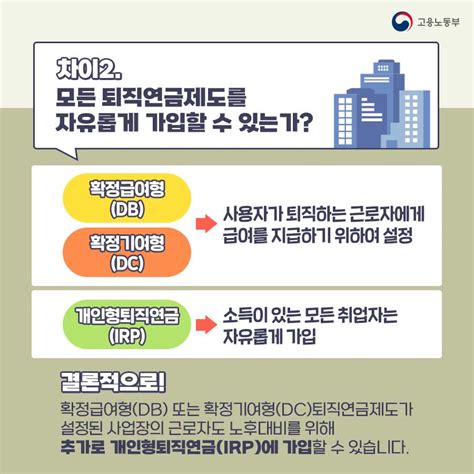 고용노동부

차이2.
모든 퇴직연금제도를
자유롭게 가입할 수 있는가?

확정급여형
(DB)

확정기여형
(DC)

사용자가 퇴직하는 근로자에게 급여를 지급하기 위하여 설정

개인형퇴직연금
(IRP)

소득이 있는 모든 취업자는 자유롭게 가입

결론적으로!

확정급여형(DB) 또는 확정기여형(DC)퇴직연금제도가 설정된 사업장의 근로자도 노후대비를 위해 추가로 개인형퇴직연금(IRP)에 가입할 수 있습니다.